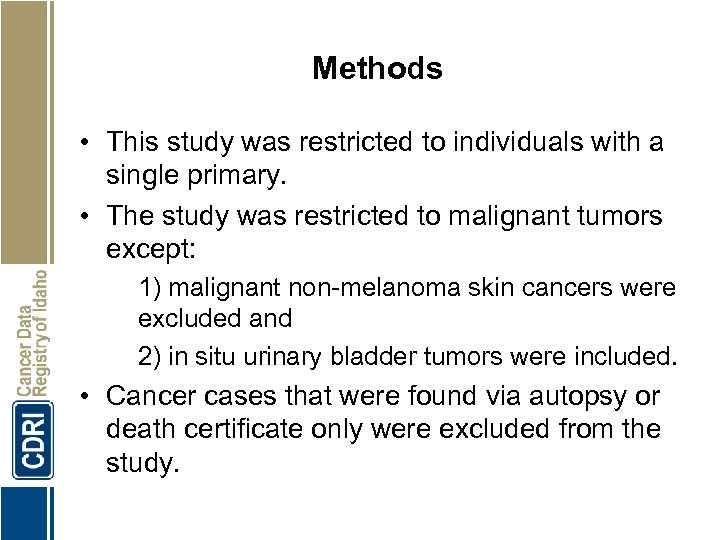 CDRI Cancer Data Registry of Idaho

Methods

• This study was restricted to individuals with a single primary.

• The study was restricted to malignant tumors except:

1) malignant non-melanoma skin cancers were excluded and

2) in situ urinary bladder tumors were included.

• Cancer cases that were found via autopsy or death certificate only were excluded from the study.